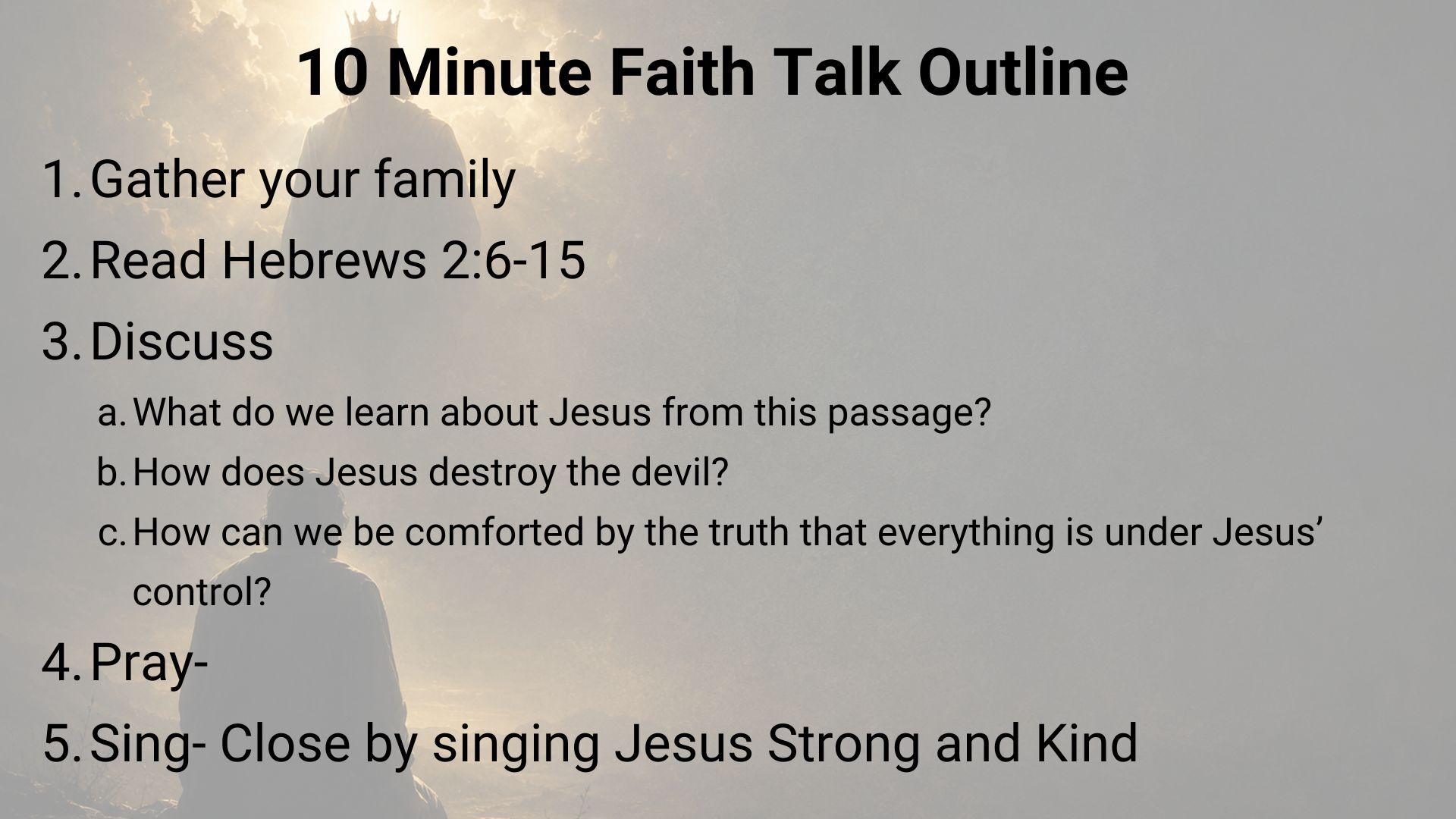 10 Minute Faith Talk Outline

1. Gather your family
2. Read Hebrews 2:6-15
3. Discuss
a. What do we learn about Jesus from this passage?
b. How does Jesus destroy the devil?
c. How can we be comforted by the truth that everything is under Jesus' control?
4. Pray-
5. Sing- Close by singing Jesus Strong and Kind